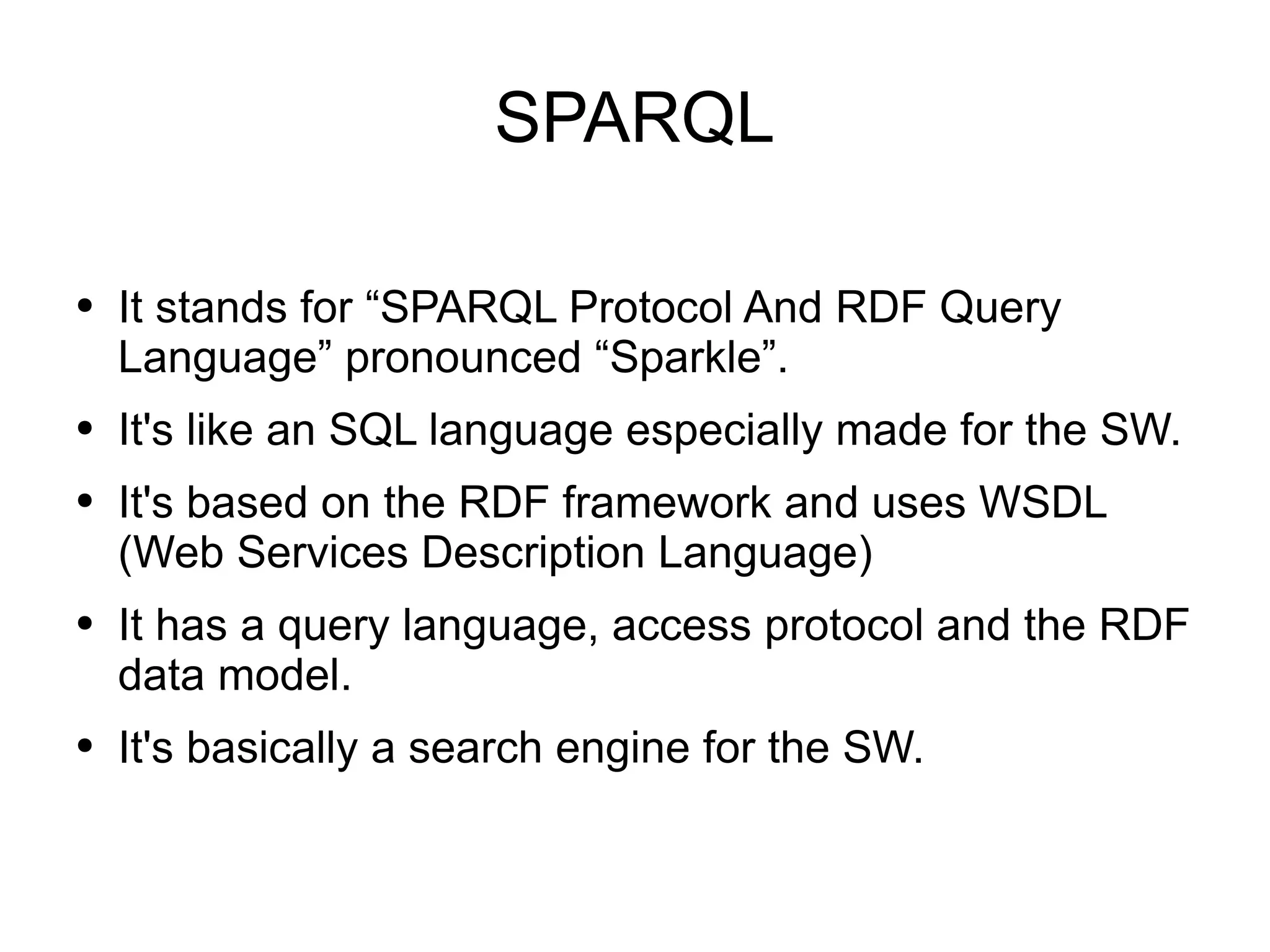 SPARQL

• It stands for “SPARQL Protocol And RDF Query Language” pronounced “Sparkle”.
• It's like an SQL language especially made for the SW.
• It's based on the RDF framework and uses WSDL (Web Services Description Language)
• It has a query language, access protocol and the RDF data model.
• It's basically a search engine for the SW.